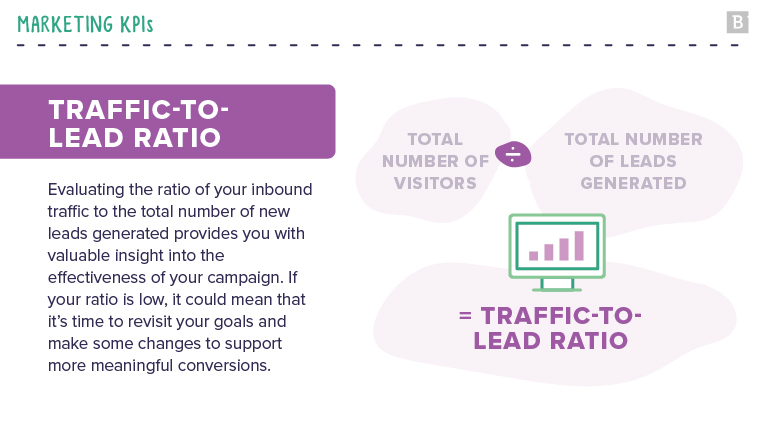 MARKETING KPIs

B

TRAFFIC-TO-LEAD RATIO

Evaluating the ratio of your inbound traffic to the total number of new leads generated provides you with valuable insight into the effectiveness of your campaign. If your ratio is low, it could mean that it's time to revisit your goals and make some changes to support more meaningful conversions.

TOTAL NUMBER OF VISITORS ÷ TOTAL NUMBER OF LEADS GENERATED

= TRAFFIC-TO-LEAD RATIO